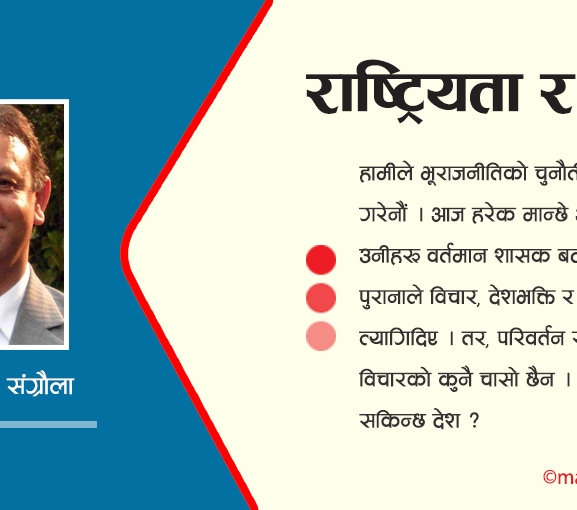 संग्रौला

राष्ट्रियता र

हामीले भूराजनीतिको चुनौती

गरेनौं । आज हरेक मान्छे

उनीहरू वर्तमान शासक ब

पुरानाले विचार, देशभक्ति र

त्यागिदिए । तर, परिवर्तन

विचारको कुनै चासो छैन ।

सकिन्छ देश ?

©ma